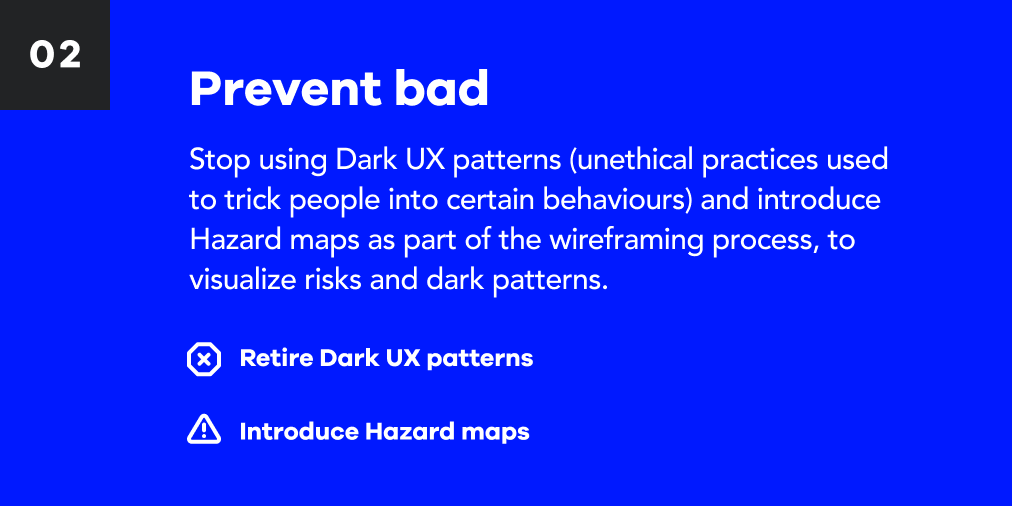 02

Prevent bad

Stop using Dark UX patterns (unethical practices used to trick people into certain behaviours) and introduce Hazard maps as part of the wireframing process, to visualize risks and dark patterns.

Retire Dark UX patterns

Introduce Hazard maps